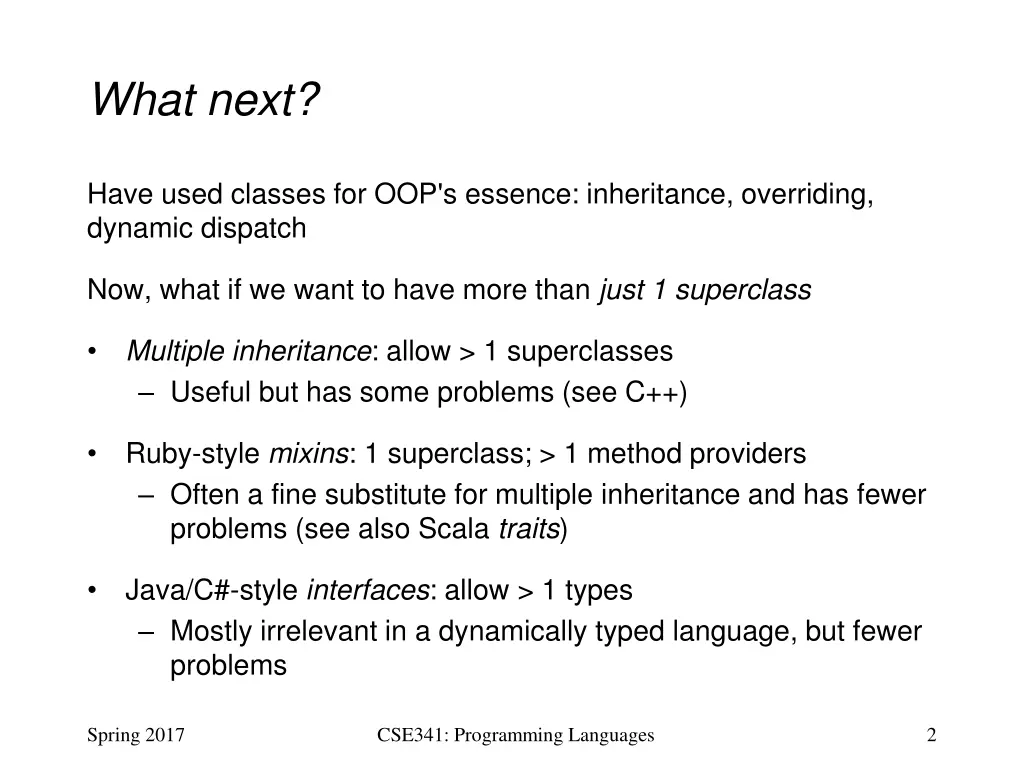 What next?

Have used classes for OOP's essence: inheritance, overriding, dynamic dispatch

Now, what if we want to have more than just 1 superclass

• Multiple inheritance: allow > 1 superclasses
  – Useful but has some problems (see C++)

• Ruby-style mixins: 1 superclass; > 1 method providers
  – Often a fine substitute for multiple inheritance and has fewer problems (see also Scala traits)

• Java/C#-style interfaces: allow > 1 types
  – Mostly irrelevant in a dynamically typed language, but fewer problems

Spring 2017

CSE341: Programming Languages

2